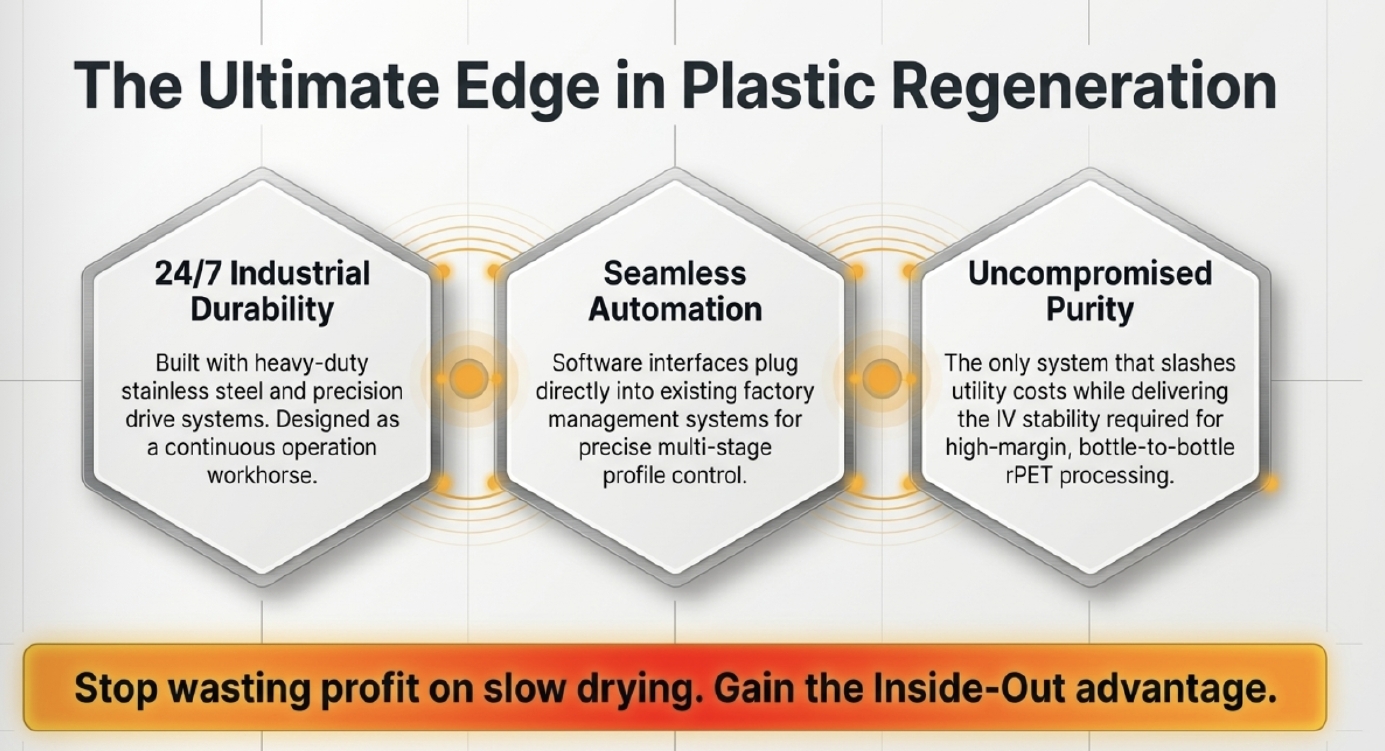 The Ultimate Edge in Plastic Regeneration

24/7 Industrial Durability

Built with heavy-duty stainless steel and precision drive systems. Designed as a continuous operation workhorse.

Seamless Automation

Software interfaces plug directly into existing factory management systems for precise multi-stage profile control.

Uncompromised Purity

The only system that slashes utility costs while delivering the IV stability required for high-margin, bottle-to-bottle rPET processing.

Stop wasting profit on slow drying. Gain the Inside-Out advantage.